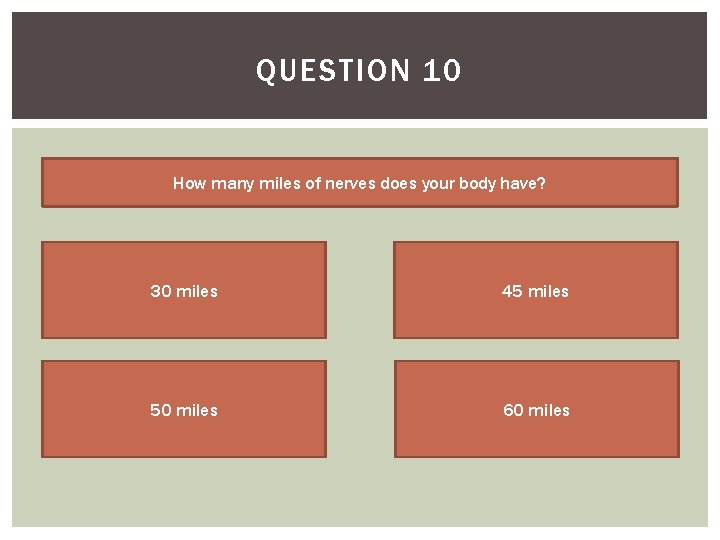 QUESTION 10

How many miles of nerves does your body have?

30 miles

45 miles

50 miles

60 miles